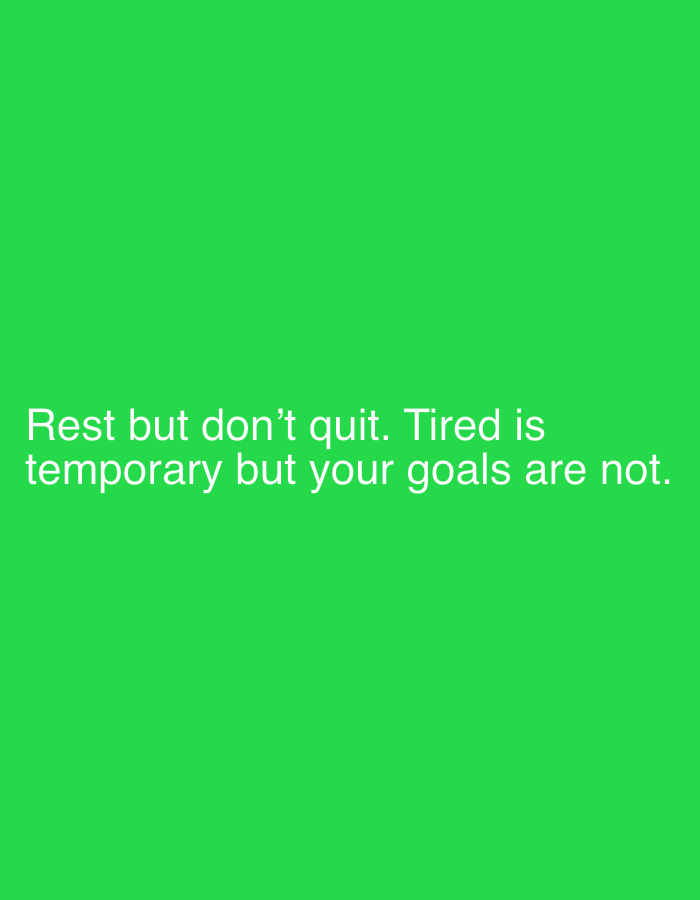 Rest but don’t quit. Tired is temporary but your goals are not.